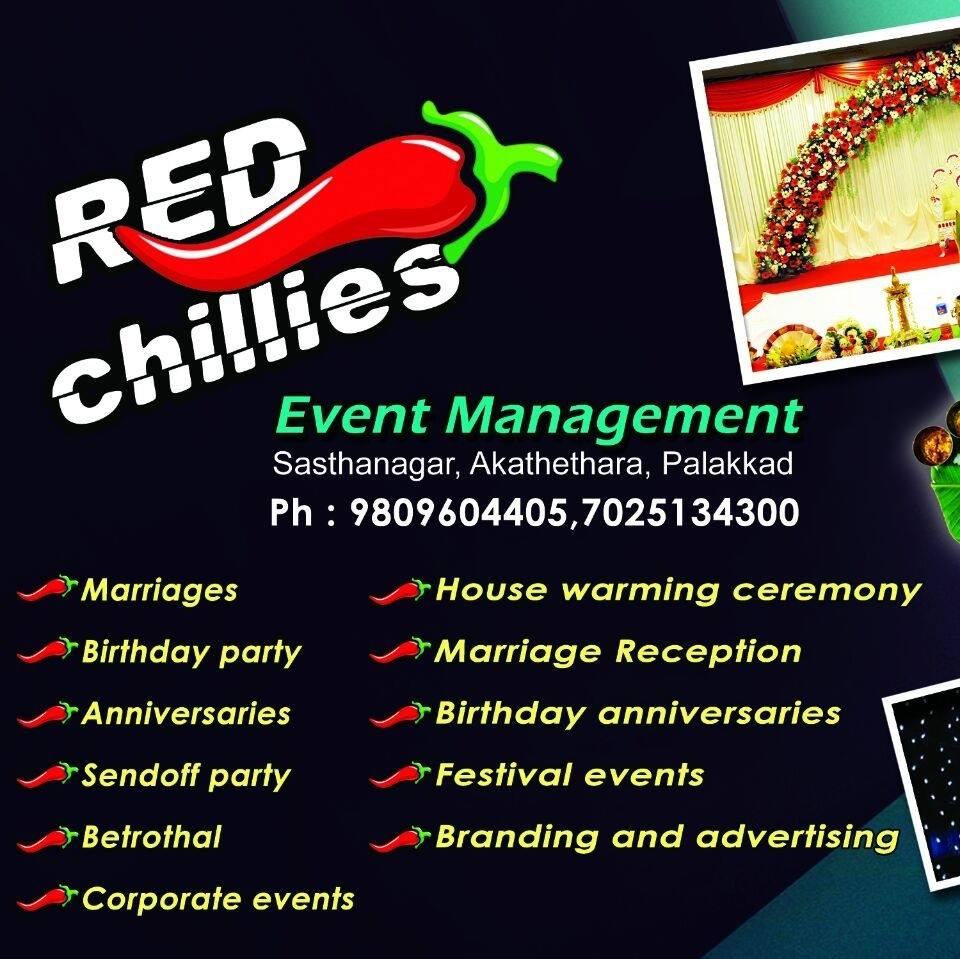 RED Chillies

Event Management
Sasthanagar, Akathethara, Palakkad
Ph : 9809604405,7025134300

Marriages
Birthday party
Anniversaries
Sendoff party
Betrothal
Corporate events

House warming ceremony
Marriage Reception
Birthday anniversaries
Festival events
Branding and advertising